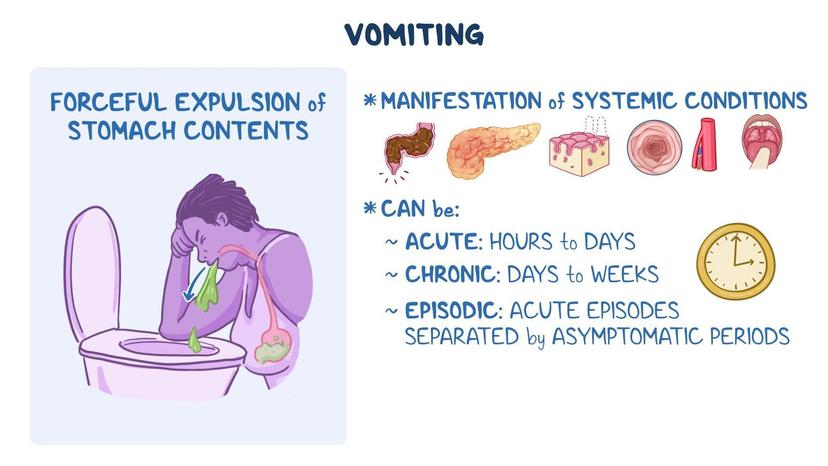 VOMITING

FORCEFUL EXPULSION of STOMACH CONTENTS

* MANIFESTATION of SYSTEMIC CONDITIONS

* CAN be:

~ ACUTE: HOURS to DAYS

~ CHRONIC: DAYS to WEEKS

~ EPISODIC: ACUTE EPISODES SEPARATED by ASYMPTOMATIC PERIODS